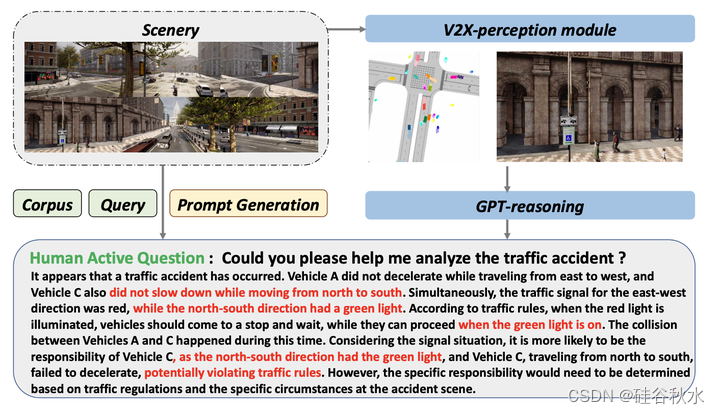 Scenery

V2X-perception module

Corpus

Query

Prompt Generation

GPT-reasoning

Human Active Question : Could you please help me analyze the traffic accident ?

It appears that a traffic accident has occurred. Vehicle A did not decelerate while traveling from east to west, and Vehicle C also did not slow down while moving from north to south. Simultaneously, the traffic signal for the east-west direction was red, while the north-south direction had a green light. According to traffic rules, when the red light is illuminated, vehicles should come to a stop and wait, while they can proceed when the green light is on. The collision between Vehicles A and C happened during this time. Considering the signal situation, it is more likely to be the responsibility of Vehicle C, as the north-south direction had the green light, and Vehicle C, traveling from north to south, failed to decelerate, potentially violating traffic rules. However, the specific responsibility would need to be determined based on traffic regulations and the specific circumstances at the accident scene.

CSDN @硅谷秋水